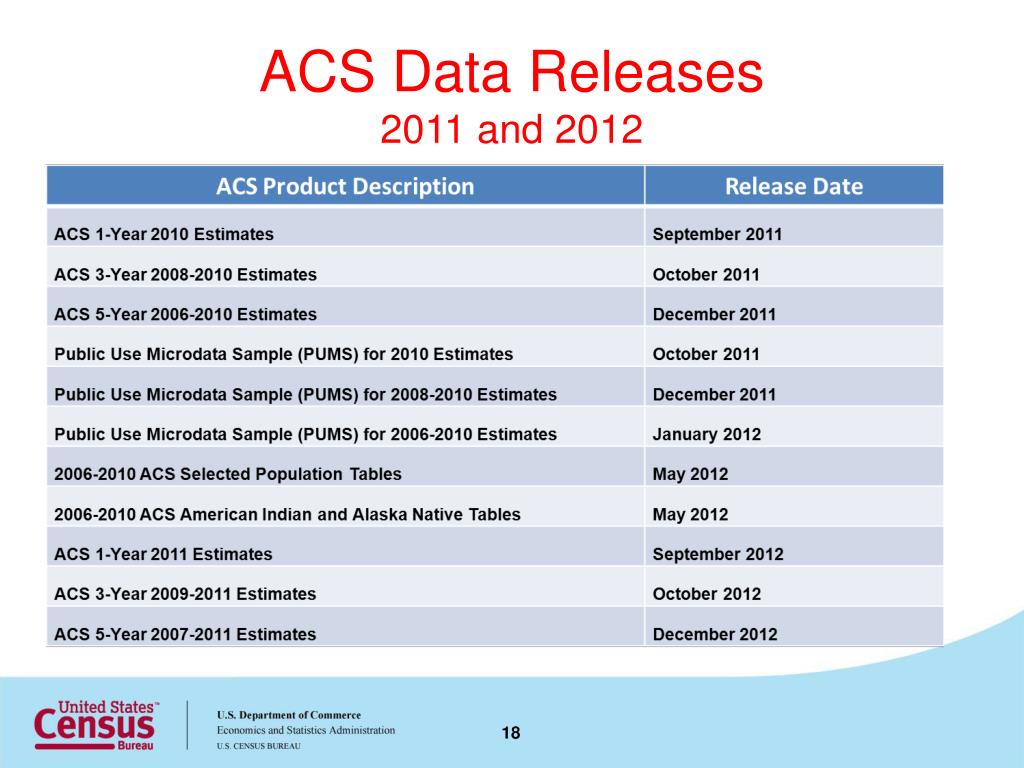 ACS Data Releases
2011 and 2012

| ACS Product Description | Release Date |
|---|---|
| ACS 1-Year 2010 Estimates | September 2011 |
| ACS 3-Year 2008-2010 Estimates | October 2011 |
| ACS 5-Year 2006-2010 Estimates | December 2011 |
| Public Use Microdata Sample (PUMS) for 2010 Estimates | October 2011 |
| Public Use Microdata Sample (PUMS) for 2008-2010 Estimates | December 2011 |
| Public Use Microdata Sample (PUMS) for 2006-2010 Estimates | January 2012 |
| 2006-2010 ACS Selected Population Tables | May 2012 |
| 2006-2010 ACS American Indian and Alaska Native Tables | May 2012 |
| ACS 1-Year 2011 Estimates | September 2012 |
| ACS 3-Year 2009-2011 Estimates | October 2012 |
| ACS 5-Year 2007-2011 Estimates | December 2012 |

United States™ Census Bureau

U.S. Department of Commerce
Economics and Statistics Administration
U.S. CENSUS BUREAU

18